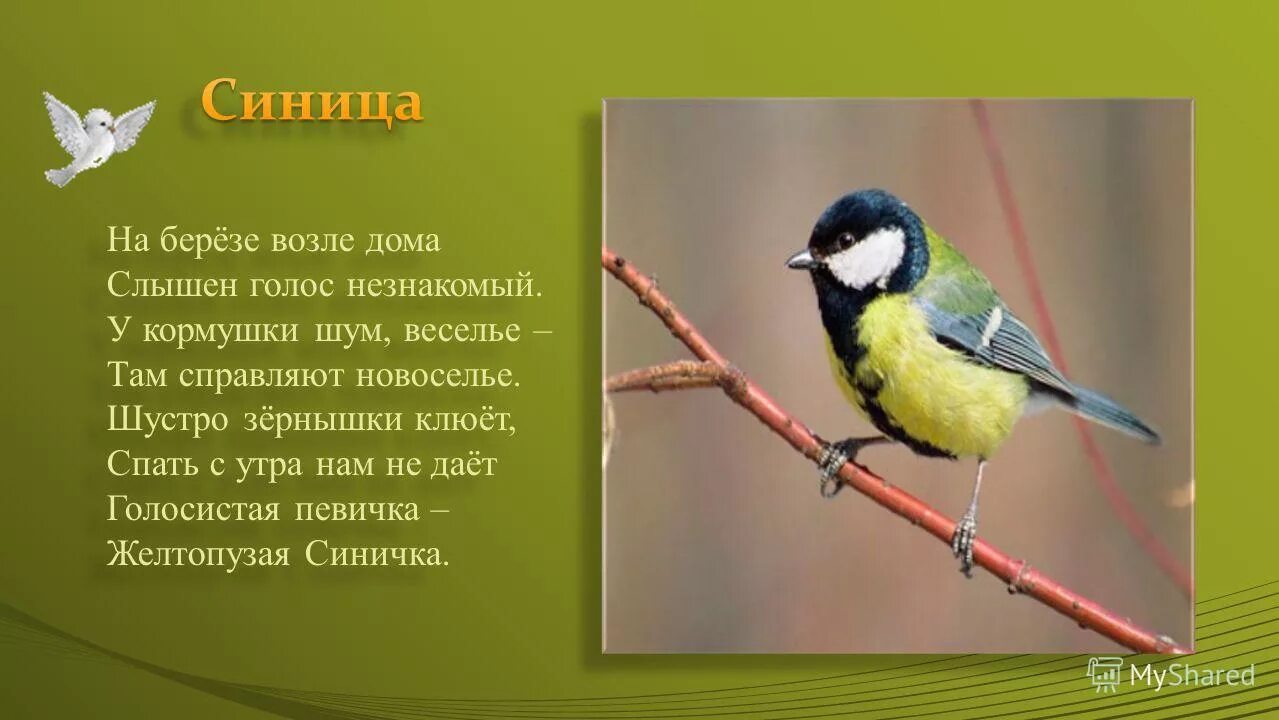 Синица

На берёзе возле дома
Слышен голос незнакомый.
У кормушки шум, веселье –
Там справляют новоселье.
Шустро зёрнышки клюёт,
Спать с утра нам не даёт
Голосистая певичка –
Желтопузая Синичка.

MyShared